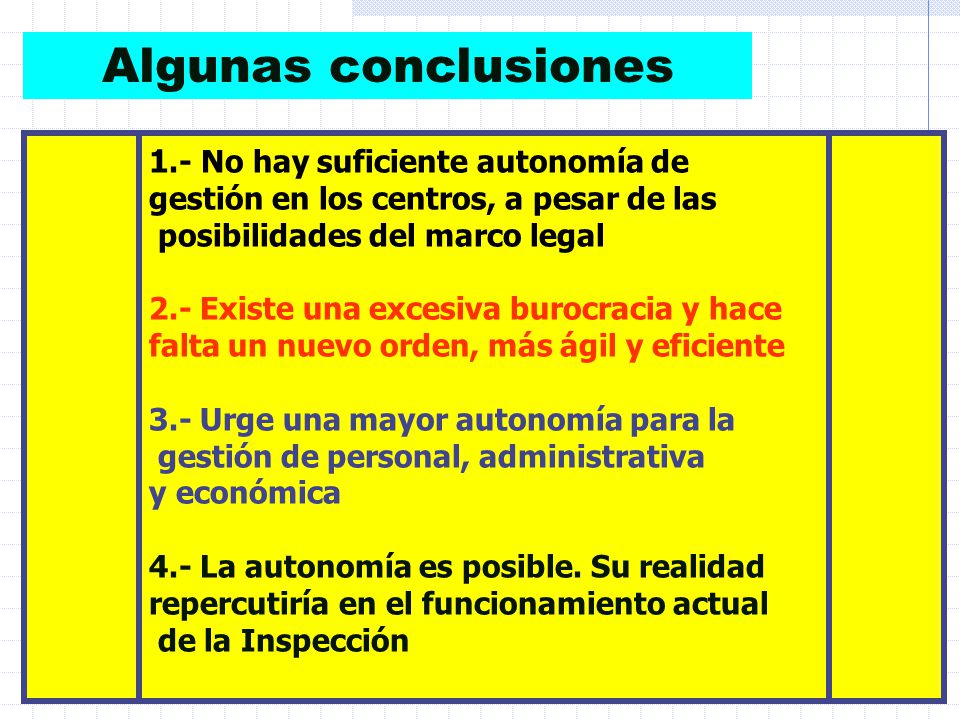 Algunas conclusiones

1.- No hay suficiente autonomía de gestión en los centros, a pesar de las posibilidades del marco legal

2.- Existe una excesiva burocracia y hace falta un nuevo orden, más ágil y eficiente

3.- Urge una mayor autonomía para la gestión de personal, administrativa y económica

4.- La autonomía es posible. Su realidad repercutiría en el funcionamiento actual de la Inspección